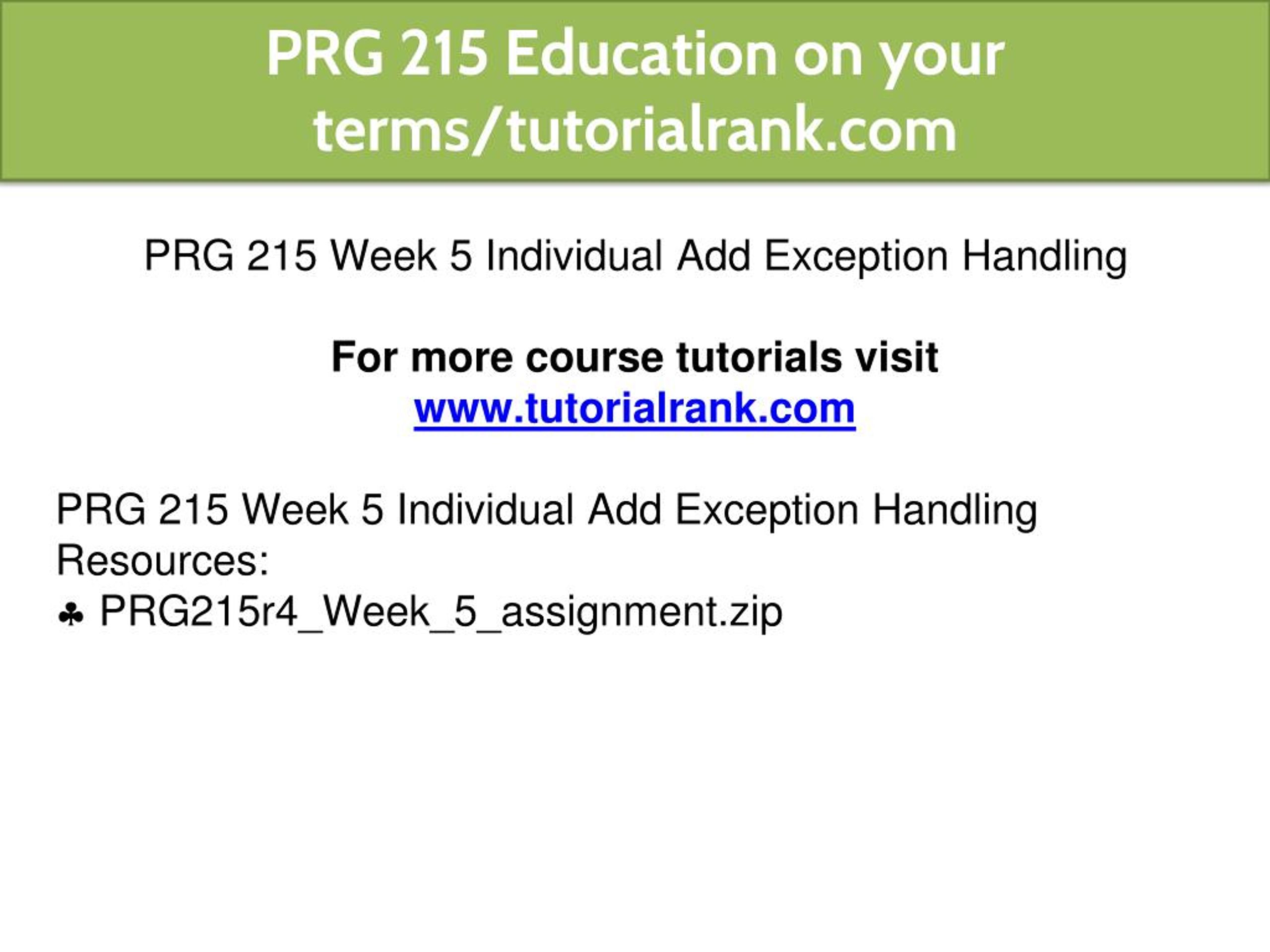 PRG 215 Education on your terms/tutorialrank.com

PRG 215 Week 5 Individual Add Exception Handling

For more course tutorials visit
www.tutorialrank.com

PRG 215 Week 5 Individual Add Exception Handling
Resources:
♣ PRG215r4_Week_5_assignment.zip